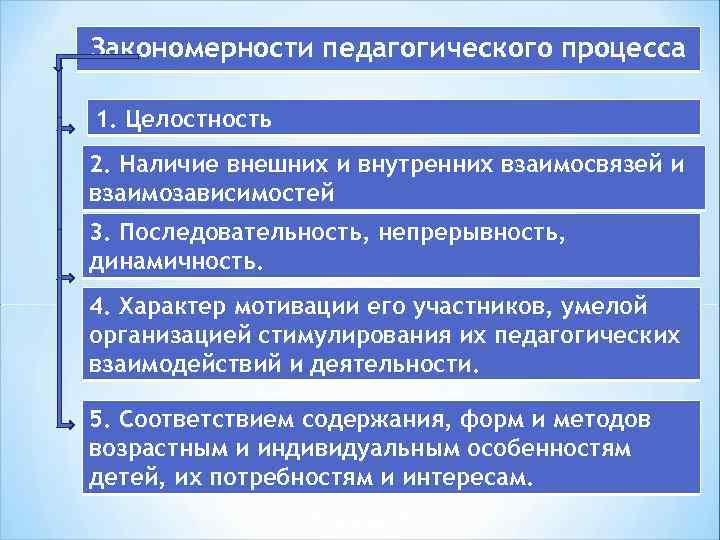 Закономерности педагогического процесса

1. Целостность

2. Наличие внешних и внутренних взаимосвязей и взаимозависимостей

3. Последовательность, непрерывность, динамичность.

4. Характер мотивации его участников, умелой организацией стимулирования их педагогических взаимодействий и деятельности.

5. Соответствием содержания, форм и методов возрастным и индивидуальным особенностям детей, их потребностям и интересам.